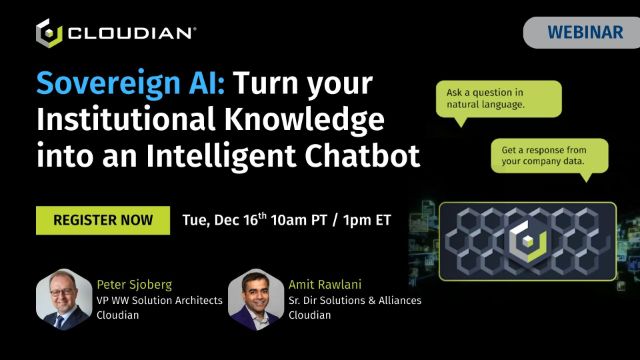 CLOUDIAN®

WEBINAR

Sovereign AI: Turn your Institutional Knowledge into an Intelligent Chatbot

Ask a question in natural language.

Get a response from your company data.

REGISTER NOW

Tue, Dec 16$^{th}$ 10am PT / 1pm ET

Peter Sjoberg
VP WW Solution Architects
Cloudian

Amit Rawlani
Sr. Dir Solutions & Alliances
Cloudian